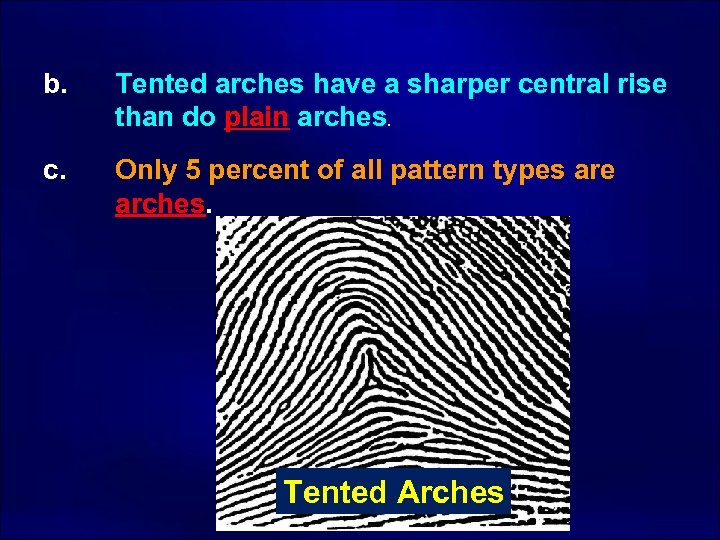 b. Tented arches have a sharper central rise than do plain arches.

c. Only 5 percent of all pattern types are arches.

Tented Arches